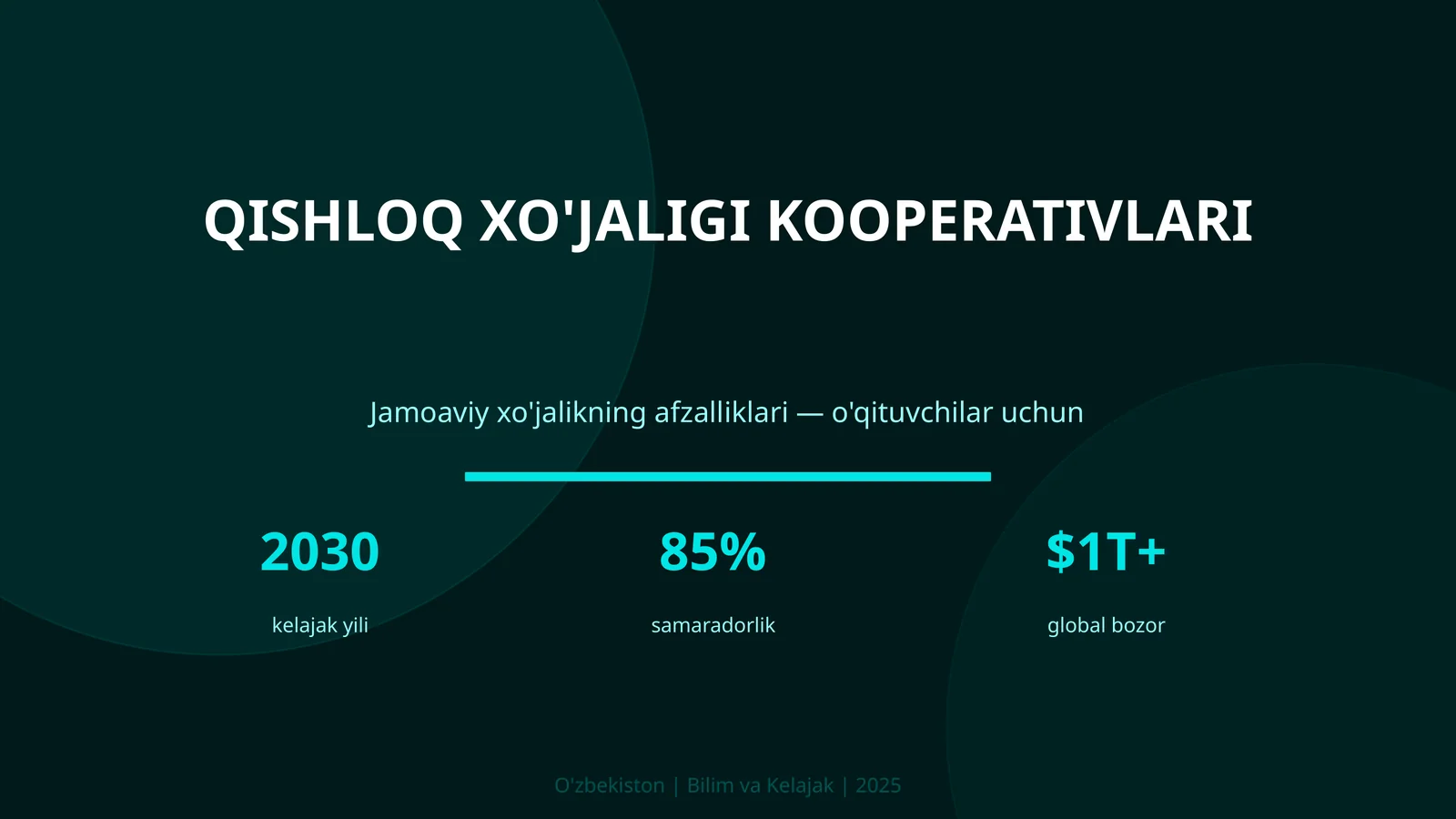 QISHLOQ XO'JALIGI KOOPERATIVLARI

Jamoaviy xo'jalikning afzalliklari — o'qituvchilar uchun

2030
kelajak yili

85%
samaradorlik

\$1T+
global bozor

O'zbekiston | Bilim va Kelajak | 2025